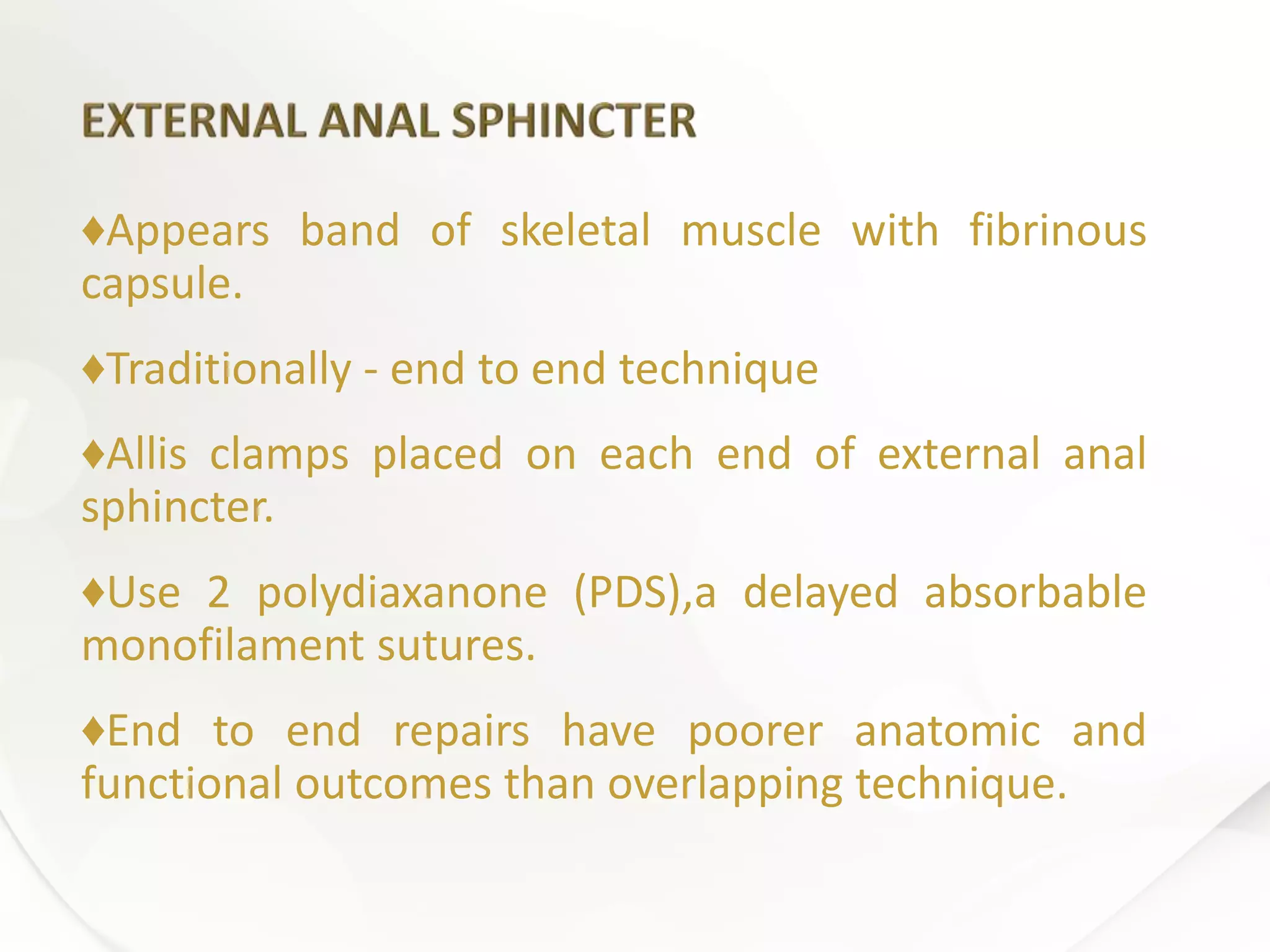 EXTERNAL ANAL SPHINCTER

♦Appears band of skeletal muscle with fibrinous capsule.

♦Traditionally - end to end technique

♦Allis clamps placed on each end of external anal sphincter.

♦Use 2 polydiaxanone (PDS),a delayed absorbable monofilament sutures.

♦End to end repairs have poorer anatomic and functional outcomes than overlapping technique.